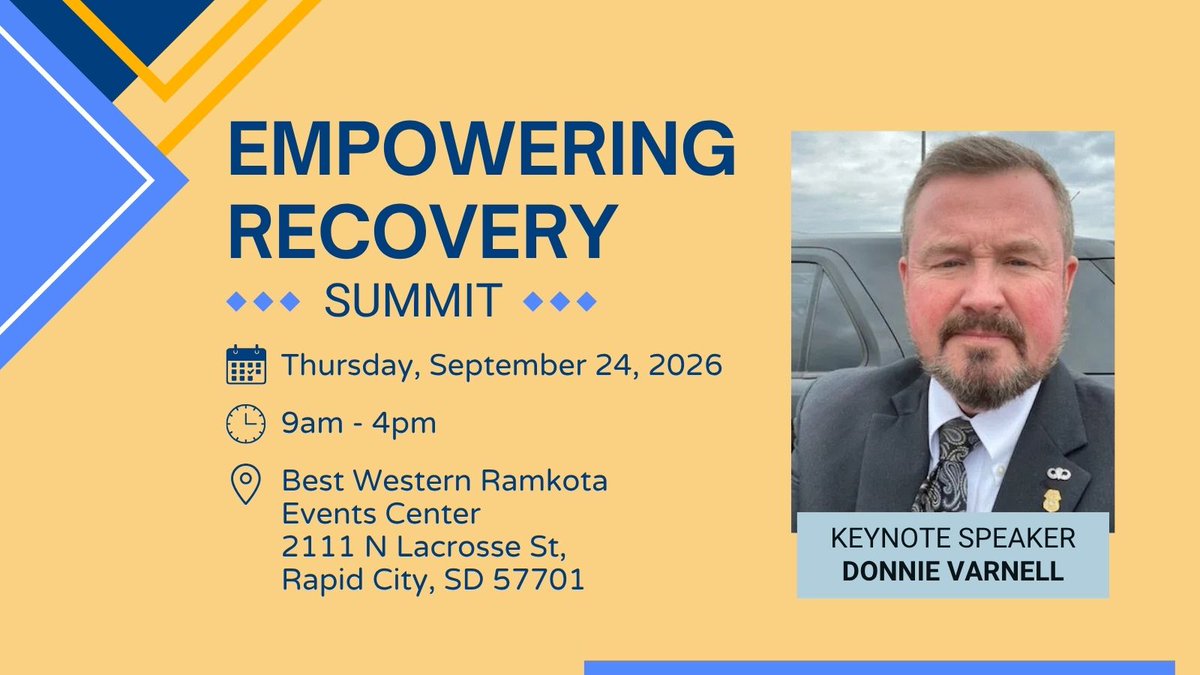 EMPOWERING RECOVERY

SUMMIT

Thursday, September 24, 2026

9am - 4pm

Best Western Ramkota
Events Center
2111 N Lacrosse St,
Rapid City, SD 57701

KEYNOTE SPEAKER
DONNIE VARNELL